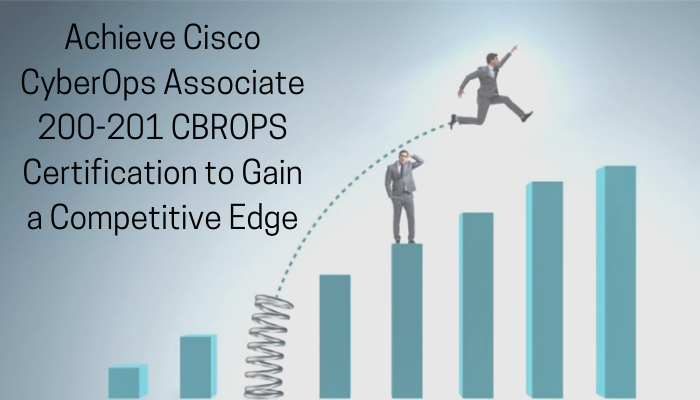 Achieve Cisco CyberOps Associate 200-201 CBROPS Certification to Gain a Competitive Edge